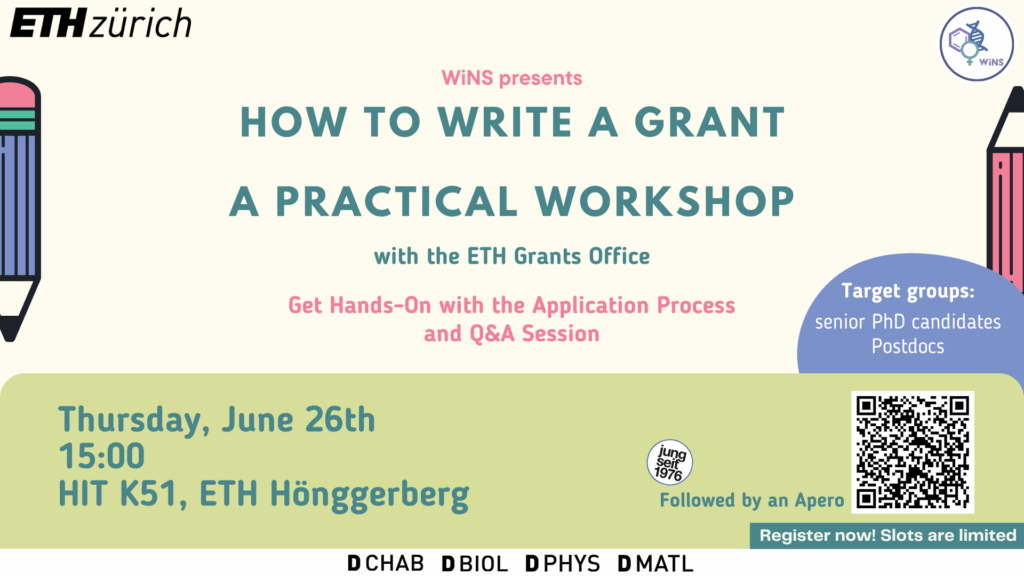 ETH zürich

WiNS

WiNS presents

HOW TO WRITE A GRANT

A PRACTICAL WORKSHOP

with the ETH Grants Office

Get Hands-On with the Application Process and Q&A Session

Target groups:
senior PhD candidates
Postdocs

Thursday, June 26th
15:00
HIT K51, ETH Hönggerberg

jung seit 1976

Followed by an Apero

Register now! Slots are limited

D CHAB D BIOL D PHYS D MATL